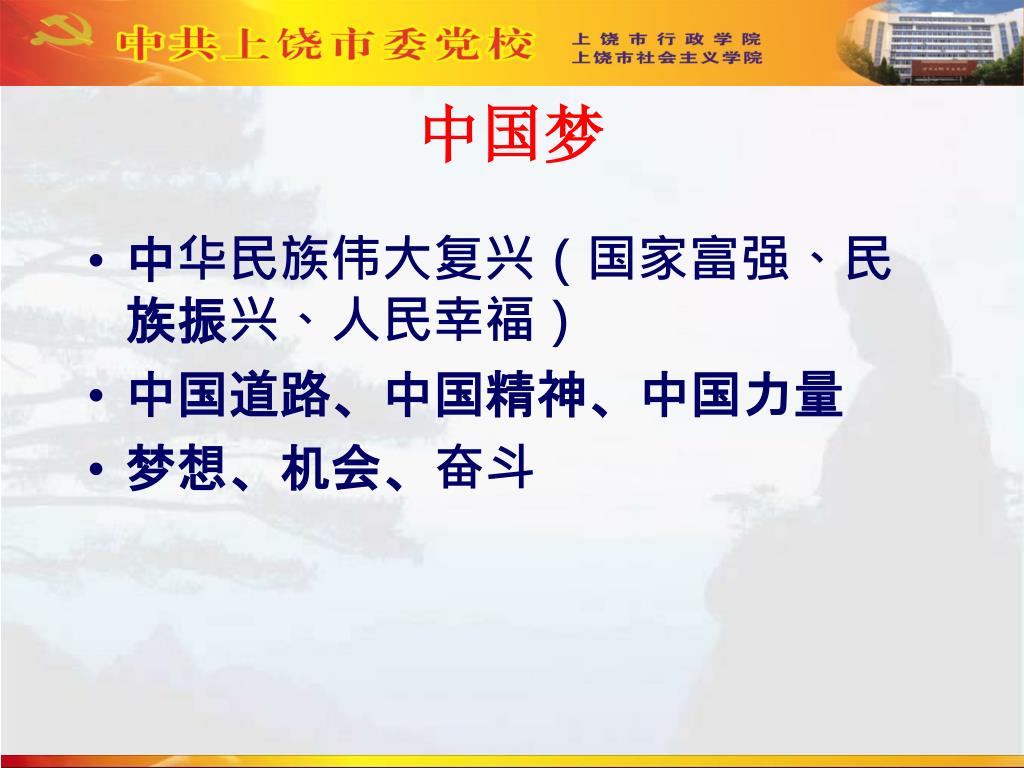 中共上饶市委党校 上饶市行政学院 上饶市社会主义学院

中国梦

• 中华民族伟大复兴（国家富强、民族振兴、人民幸福）
• 中国道路、中国精神、中国力量
• 梦想、机会、奋斗